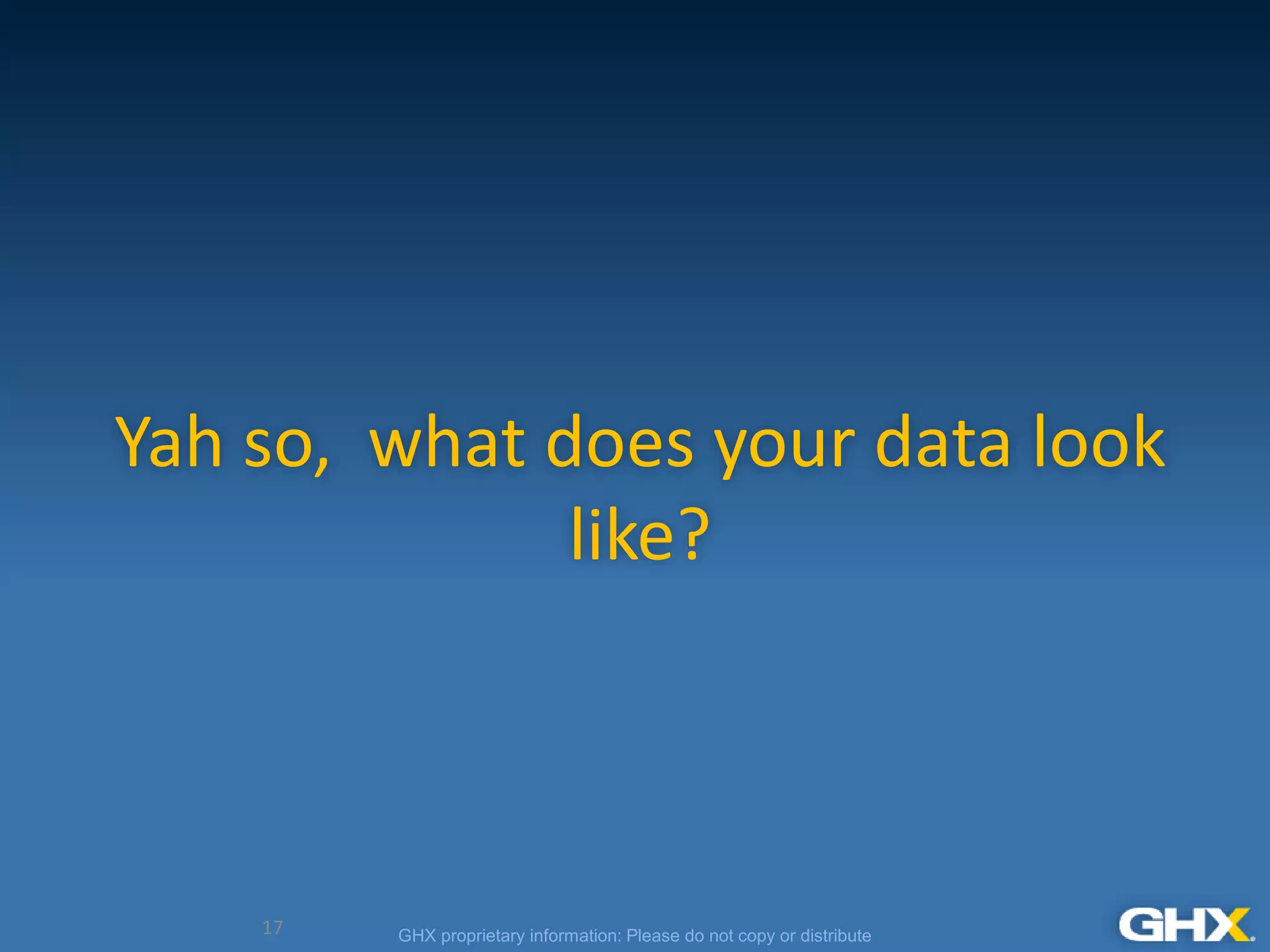 Yah so,  what does your data look like?

17

GHX proprietary information: Please do not copy or distribute

GHX